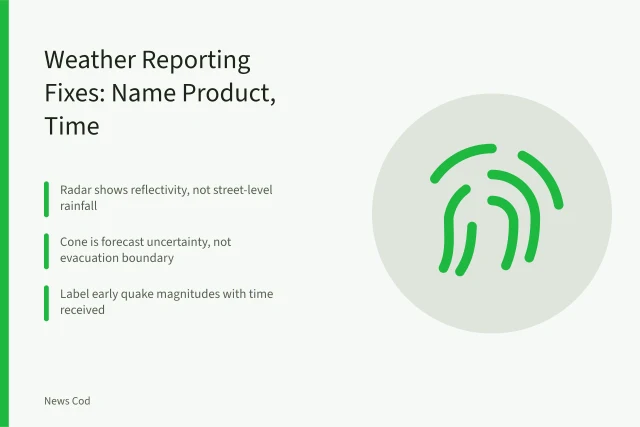 Weather Reporting Fixes: Name Product, Time

Radar shows reflectivity, not street-level rainfall

Cone is forecast uncertainty, not evacuation boundary

Label early quake magnitudes with time received

News Cod